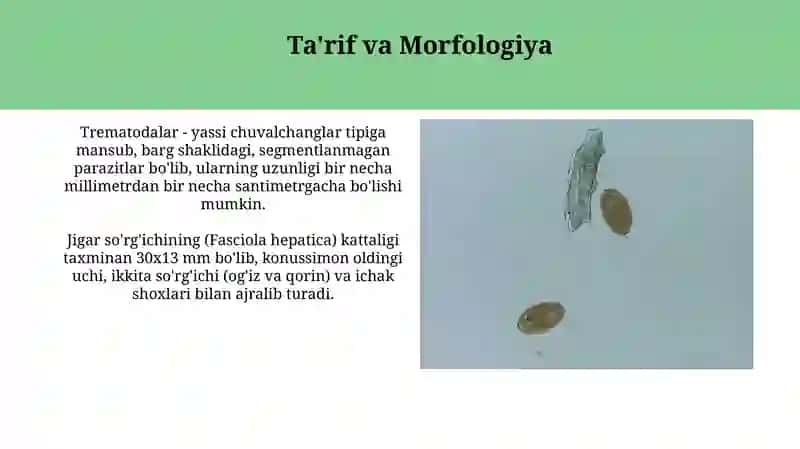 Ta'rif va Morfologiya

Trematodalar - yassi chuvalchanglar tipiga mansub, barg shaklidagi, segmentlanmagan parazitlar bo'lib, ularning uzunligi bir necha millimetrdan bir necha santimetrgacha bo'lishi mumkin.

Jigar so'rg'ichining (Fasciola hepatica) kattaligi taxminan 30x13 mm bo'lib, konussimon oldingi uchi, ikkita so'rg'ichi (og'iz va qorin) va ichak shoxlari bilan ajralib turadi.